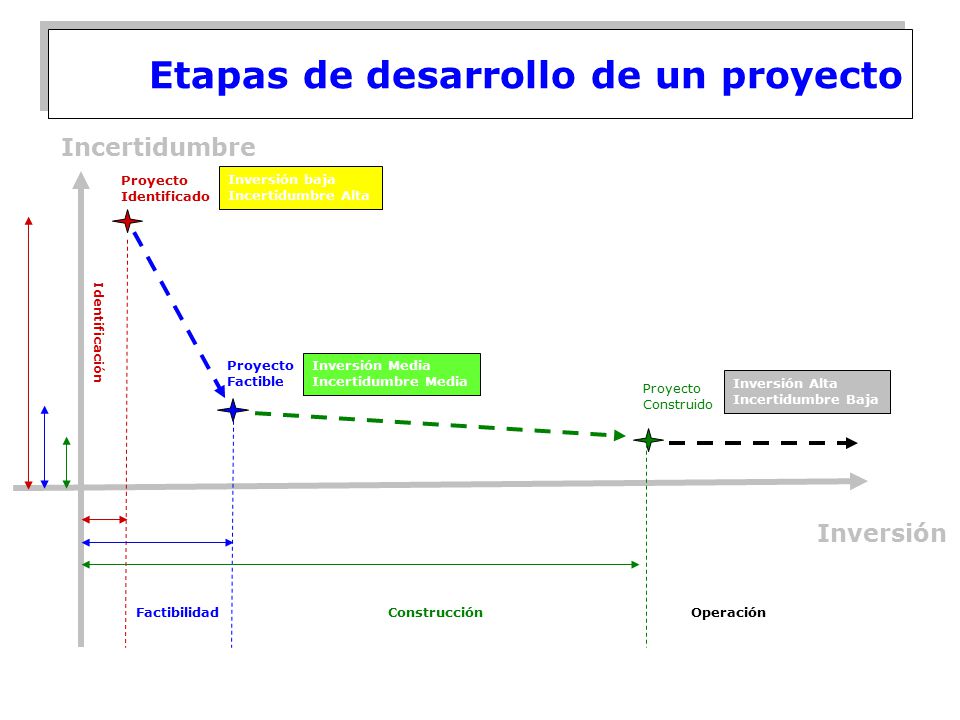 Etapas de desarrollo de un proyecto

Incertidumbre

Proyecto Identificado

Inversión baja
Incertidumbre Alta

Identificación

Proyecto Factible

Inversión Media
Incertidumbre Media

Proyecto Construido

Inversión Alta
Incertidumbre Baja

Inversión

Factibilidad

Construcción

Operación